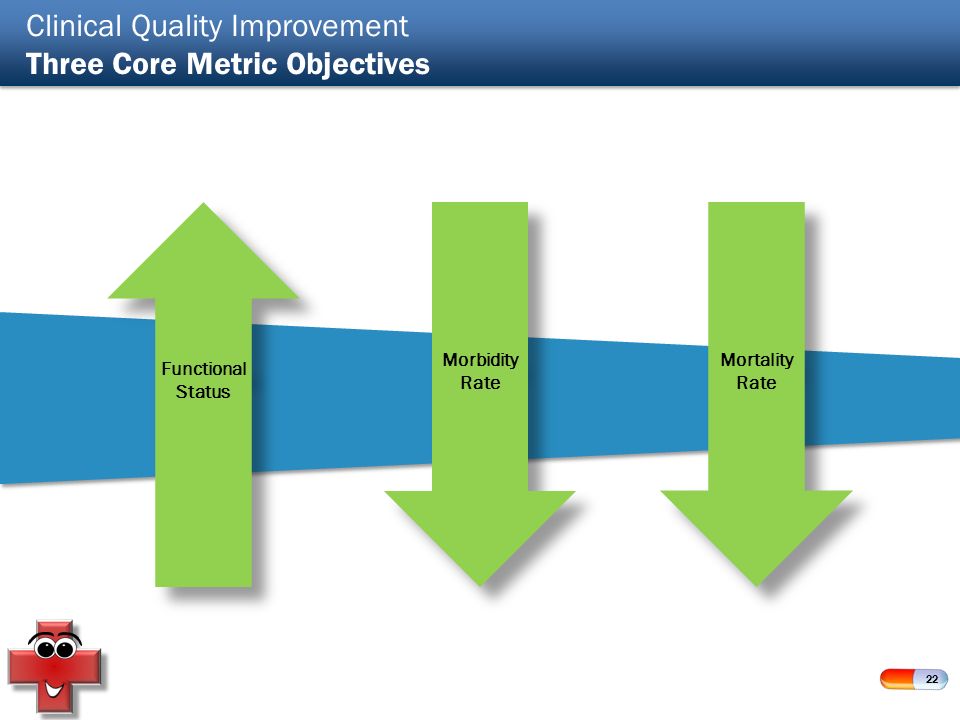 Clinical Quality Improvement
Three Core Metric Objectives

Functional Status

Morbidity Rate

Mortality Rate

22